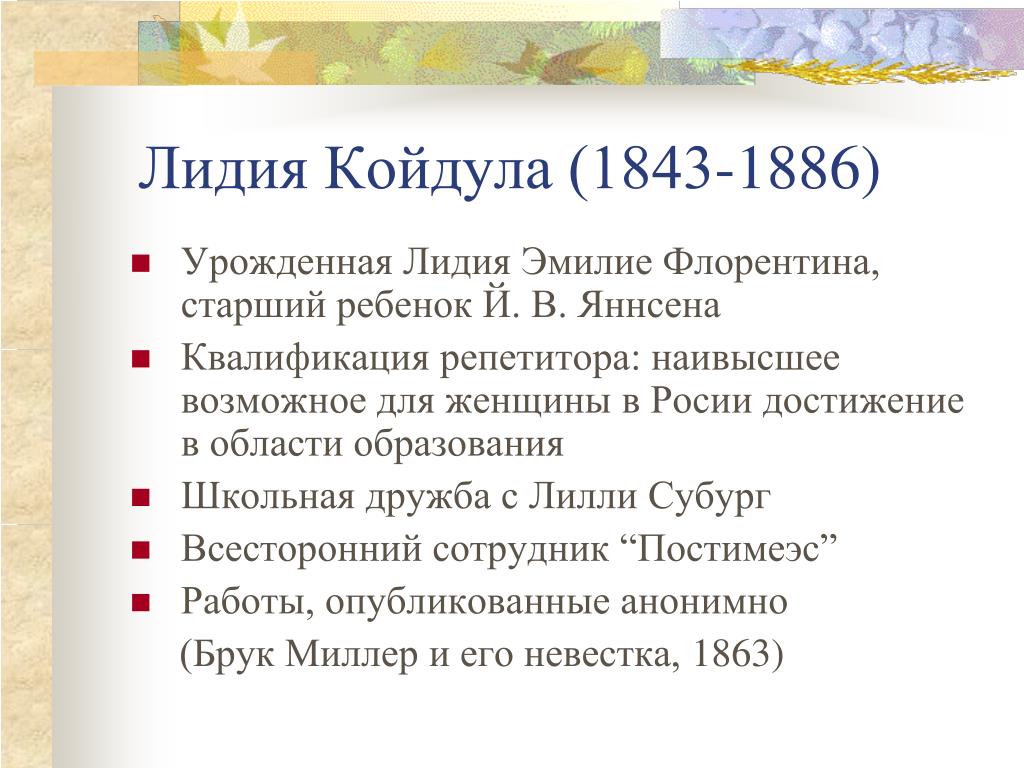 Лидия Койдула (1843-1886)

Урожденная Лидия Эмилие Флорентина, старший ребенок Й. В. Яннсена

Квалификация репетитора: наивысшее возможное для женщины в Росии достижение в области образования

Школьная дружба с Лилли Субург

Всесторонний сотрудник “Постимеэс”

Работы, опубликованные анонимно

(Брук Миллер и его невестка, 1863)